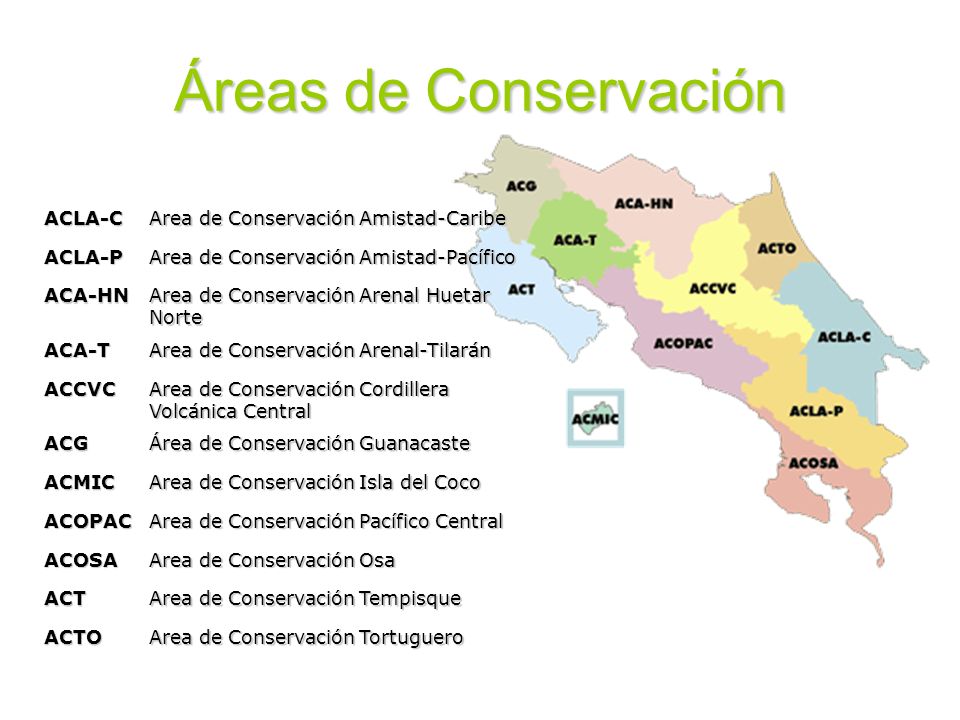 Áreas de Conservación

| | |
|---|---|
| ACLA-C | Area de Conservación Amistad-Caribe |
| ACLA-P | Area de Conservación Amistad-Pacífico |
| ACA-HN | Area de Conservación Arenal Huetar Norte |
| ACA-T | Area de Conservación Arenal-Tilarán |
| ACCVC | Area de Conservación Cordillera Volcánica Central |
| ACG | Área de Conservación Guanacaste |
| ACMIC | Area de Conservación Isla del Coco |
| ACOPAC | Area de Conservación Pacífico Central |
| ACOSA | Area de Conservación Osa |
| ACT | Area de Conservación Tempisque |
| ACTO | Area de Conservación Tortuguero |

ACG
ACA-HN
ACA-T
ACTO
ACT
ACCVC
ACOPAC
ACLA-C
ACMIC
ACLA-P
ACOSA